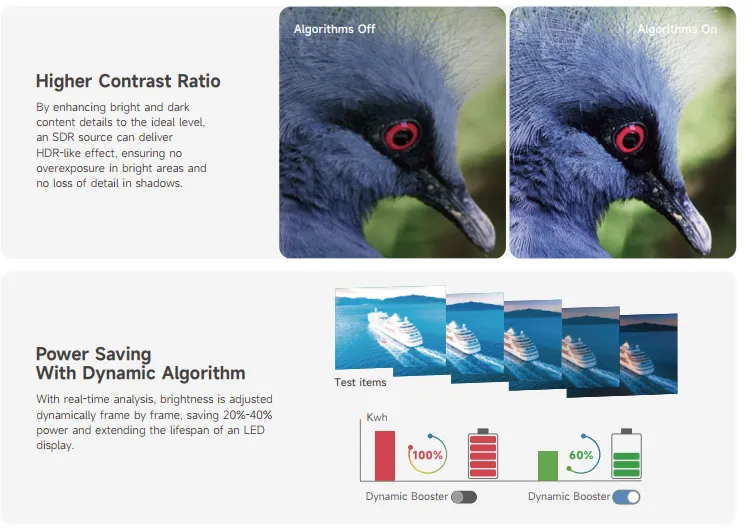 Higher Contrast Ratio

By enhancing bright and dark content details to the ideal level, an SDR source can deliver HDR-like effect, ensuring no overexposure in bright areas and no loss of detail in shadows.

Algorithms Off

Algorithms On

Power Saving
With Dynamic Algorithm

With real-time analysis, brightness is adjusted dynamically frame by frame, saving 20%-40% power and extending the lifespan of an LED display.

Test items

Kwh

100%

60%

Dynamic Booster

Dynamic Booster